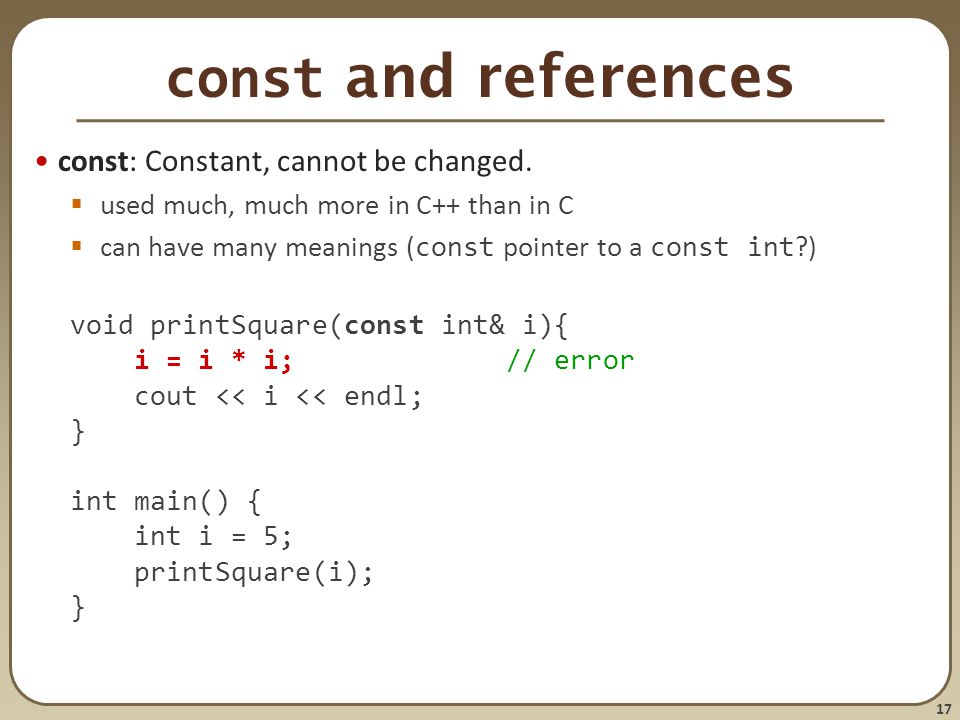 const and references

• const: Constant, cannot be changed.
  ▪ used much, much more in C++ than in C
  ▪ can have many meanings (const pointer to a const int?)

void printSquare(const int& i){
    i = i * i;              // error
    cout << i << endl;
}

int main() {
    int i = 5;
    printSquare(i);
}

17